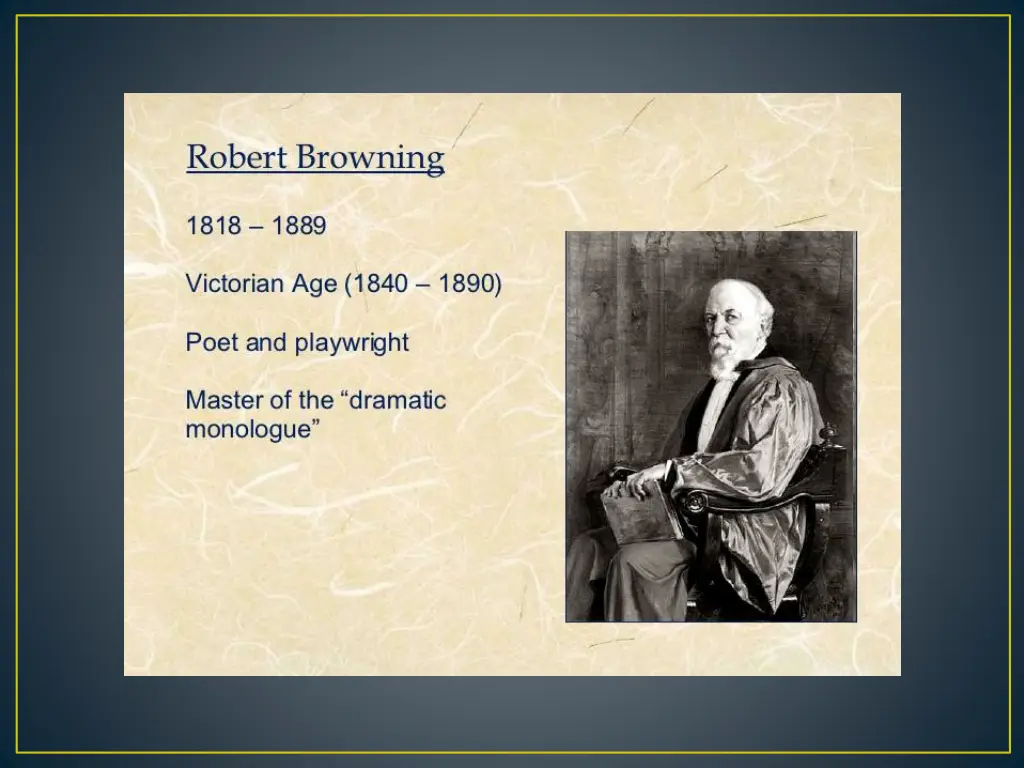 Robert Browning

1818 – 1889

Victorian Age (1840 – 1890)

Poet and playwright

Master of the “dramatic monologue”